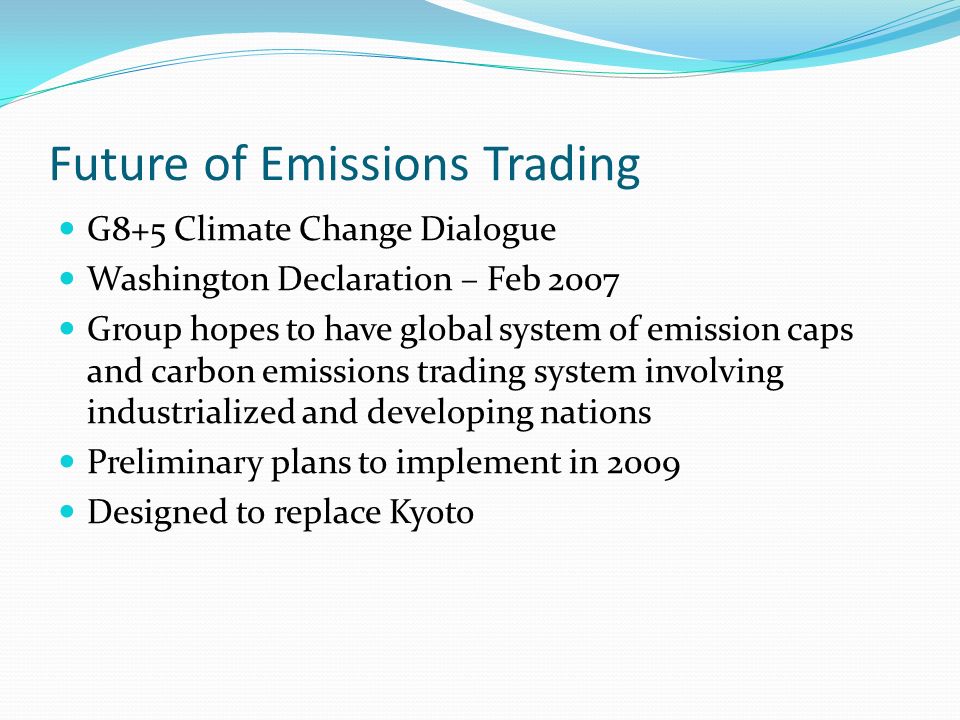 Future of Emissions Trading

- G8+5 Climate Change Dialogue
- Washington Declaration – Feb 2007
- Group hopes to have global system of emission caps and carbon emissions trading system involving industrialized and developing nations
- Preliminary plans to implement in 2009
- Designed to replace Kyoto